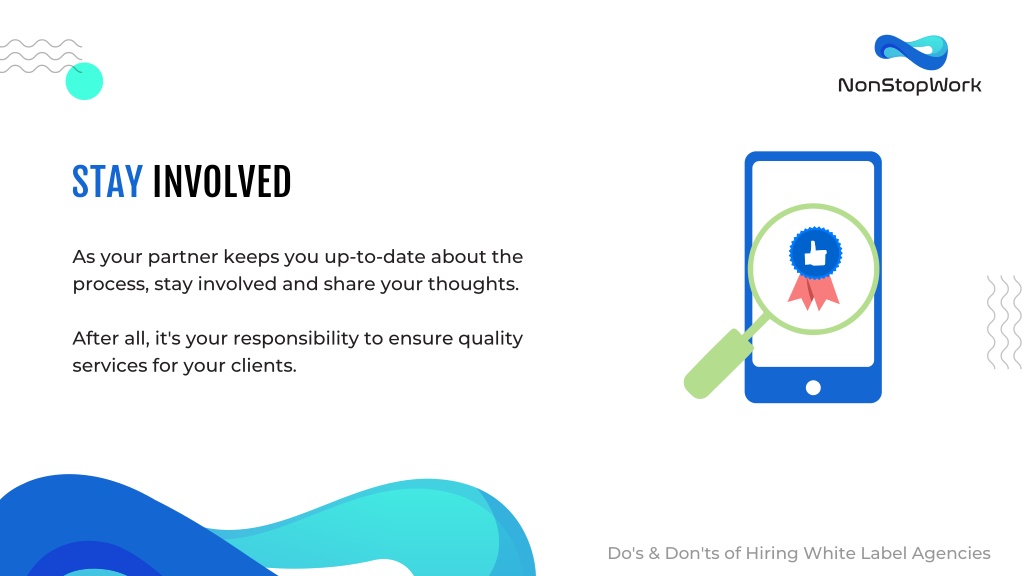 NonStopWork

STAY INVOLVED

As your partner keeps you up-to-date about the process, stay involved and share your thoughts.

After all, it's your responsibility to ensure quality services for your clients.

Do's & Don'ts of Hiring White Label Agencies